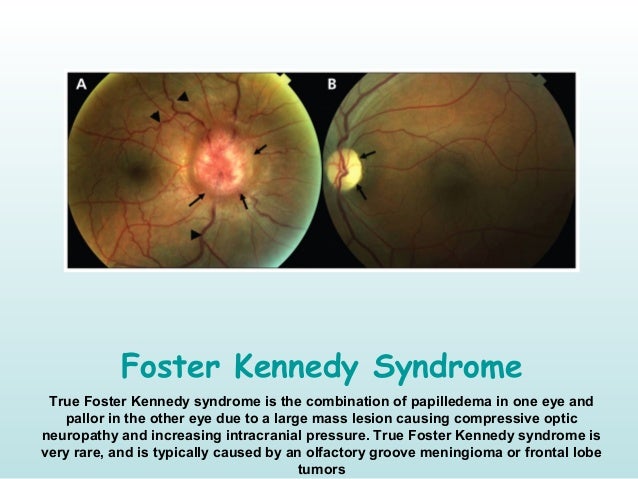 A

B

Foster Kennedy Syndrome

True Foster Kennedy syndrome is the combination of papilledema in one eye and pallor in the other eye due to a large mass lesion causing compressive optic neuropathy and increasing intracranial pressure. True Foster Kennedy syndrome is very rare, and is typically caused by an olfactory groove meningioma or frontal lobe tumors